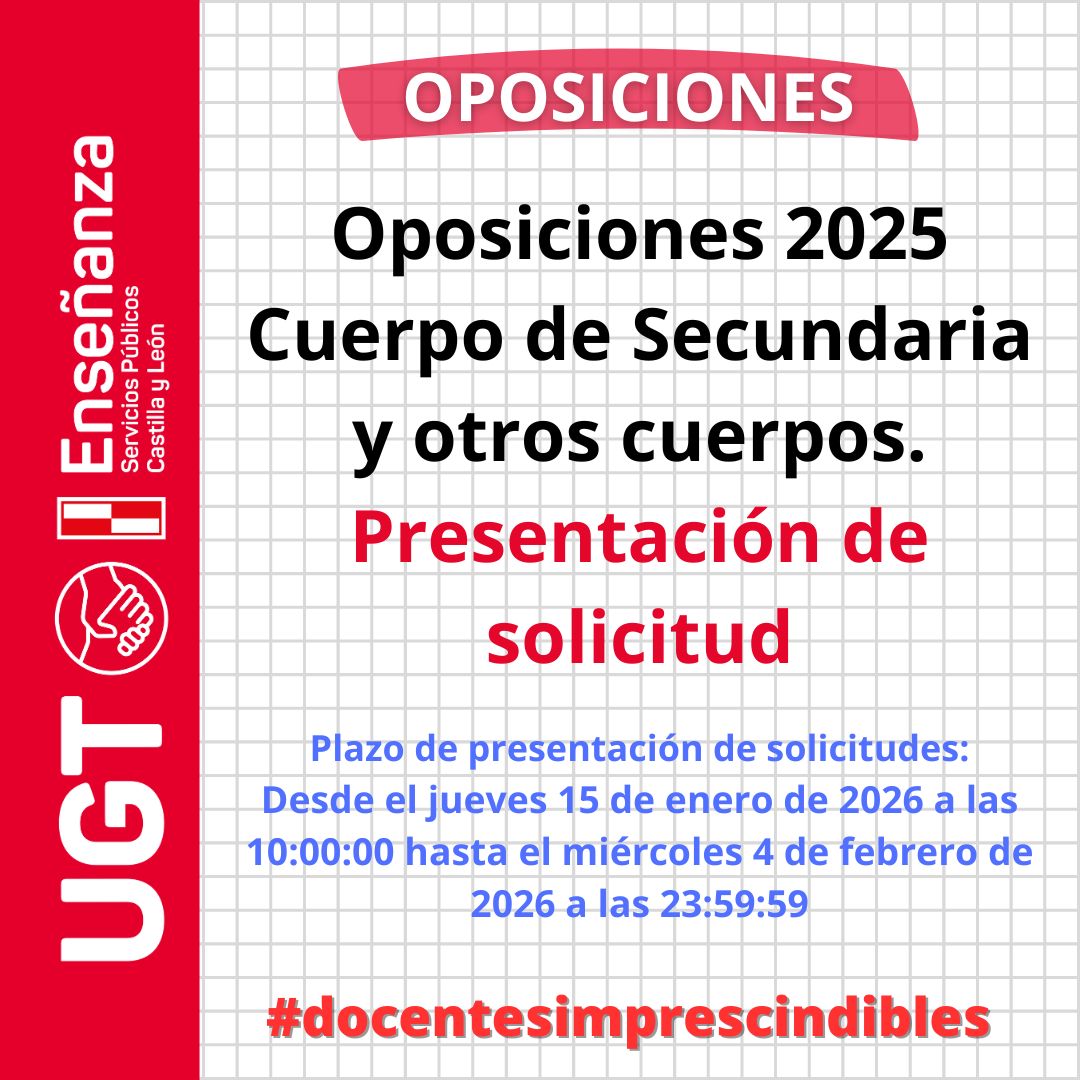 UGT
Enseñanza
Servicios Públicos
Castilla y León

OPOSICIONES

Oposiciones 2025 Cuerpo de Secundaria y otros cuerpos.

Presentación de solicitud

Plazo de presentación de solicitudes: Desde el jueves 15 de enero de 2026 a las 10:00:00 hasta el miércoles 4 de febrero de 2026 a las 23:59:59

#docentesimprescindibles